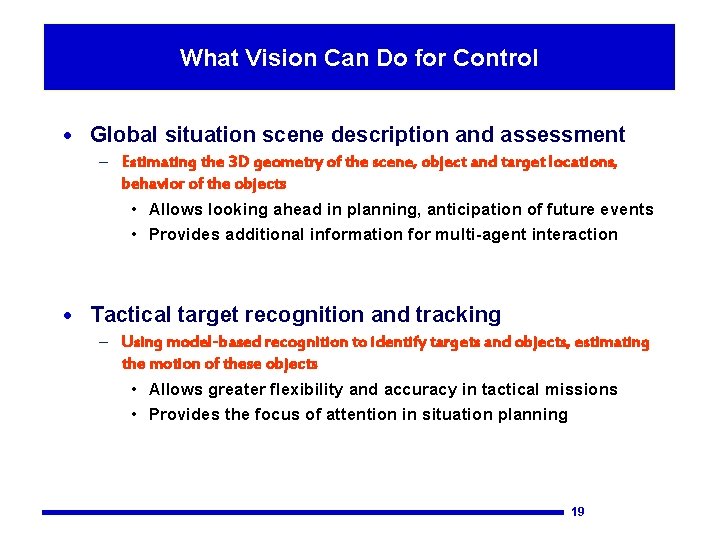 What Vision Can Do for Control

• Global situation scene description and assessment

– Estimating the 3D geometry of the scene, object and target locations, behavior of the objects

• Allows looking ahead in planning, anticipation of future events
• Provides additional information for multi-agent interaction

• Tactical target recognition and tracking

– Using model-based recognition to identify targets and objects, estimating the motion of these objects

• Allows greater flexibility and accuracy in tactical missions
• Provides the focus of attention in situation planning

19